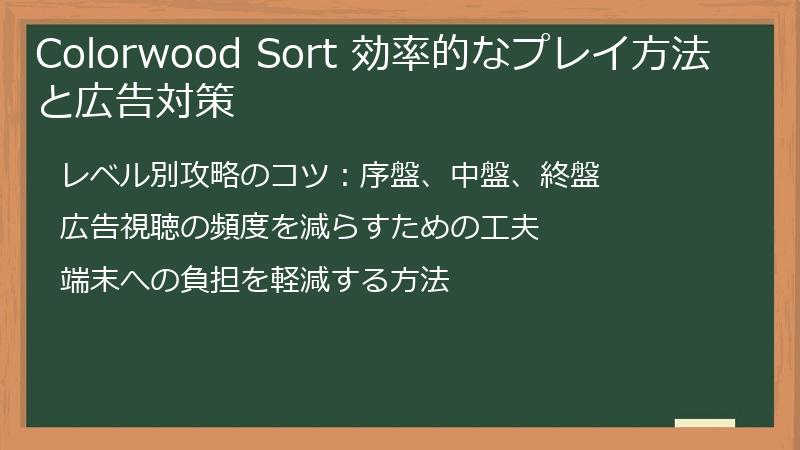 Colorwood Sort 効率的なプレイ方法と広告対策

レベル別攻略のコツ：序盤、中盤、終盤

広告視聴の頻度を減らすための工夫

端末への負担を軽減する方法